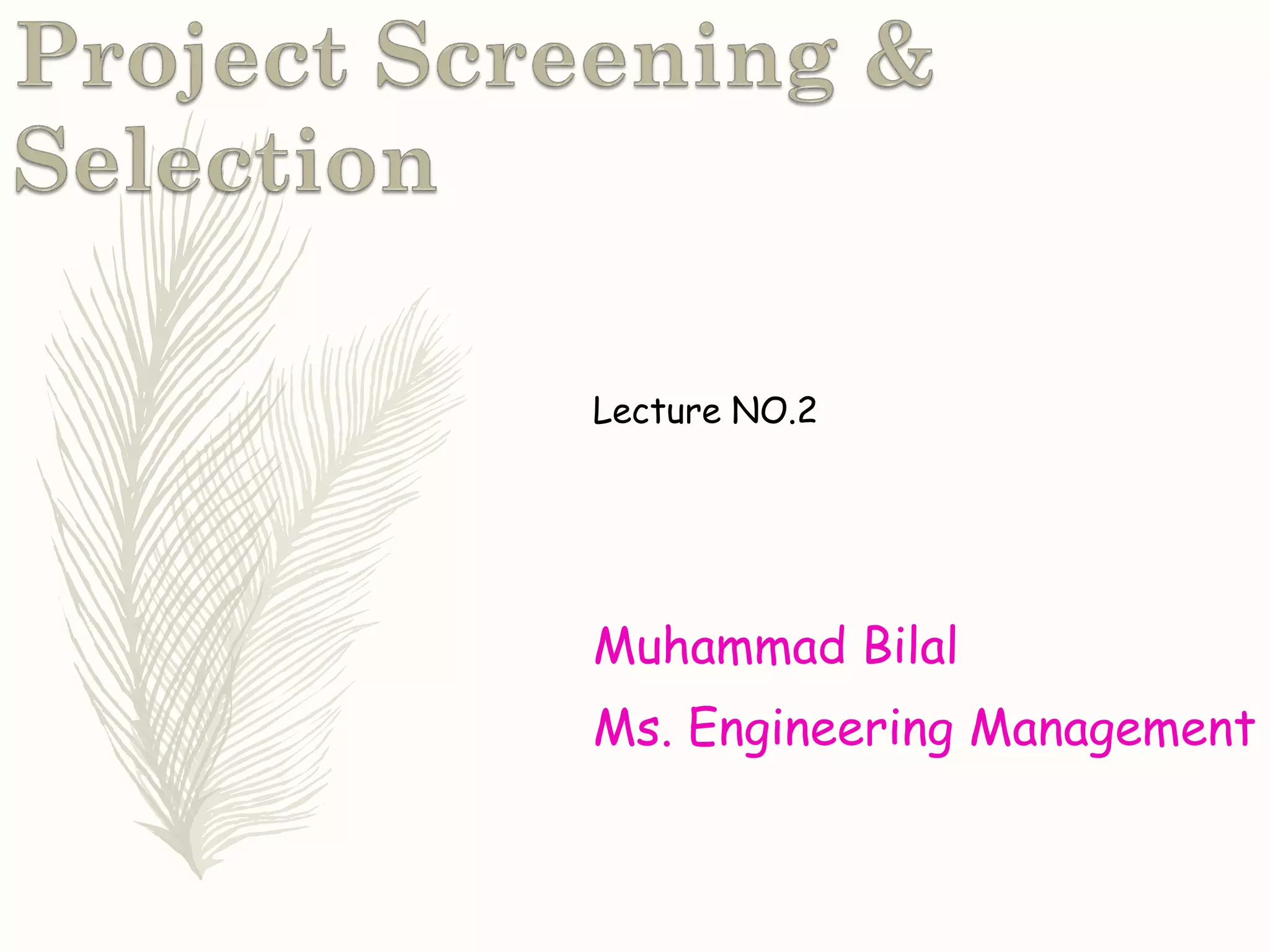 Project Screening & Selection

Lecture NO.2

Muhammad Bilal
Ms. Engineering Management